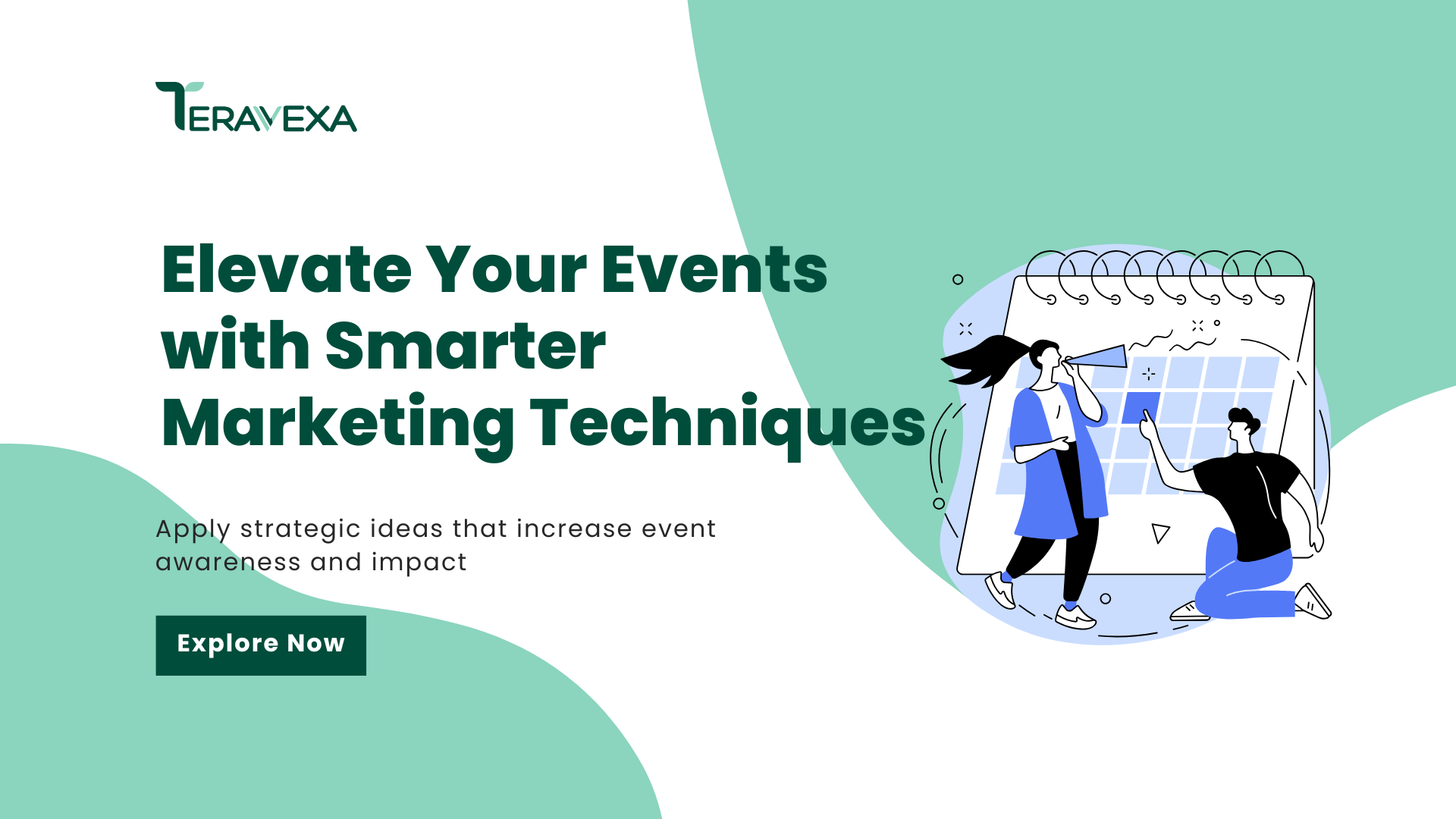 TERAVEXA

Elevate Your Events with Smarter Marketing Techniques

Apply strategic ideas that increase event awareness and impact

Explore Now